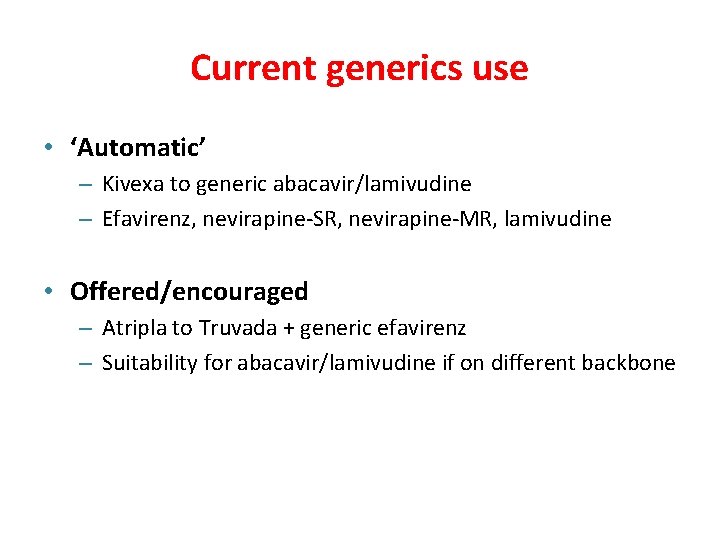 Current generics use

• ‘Automatic’
– Kivexa to generic abacavir/lamivudine
– Efavirenz, nevirapine-SR, nevirapine-MR, lamivudine

• Offered/encouraged
– Atripla to Truvada + generic efavirenz
– Suitability for abacavir/lamivudine if on different backbone